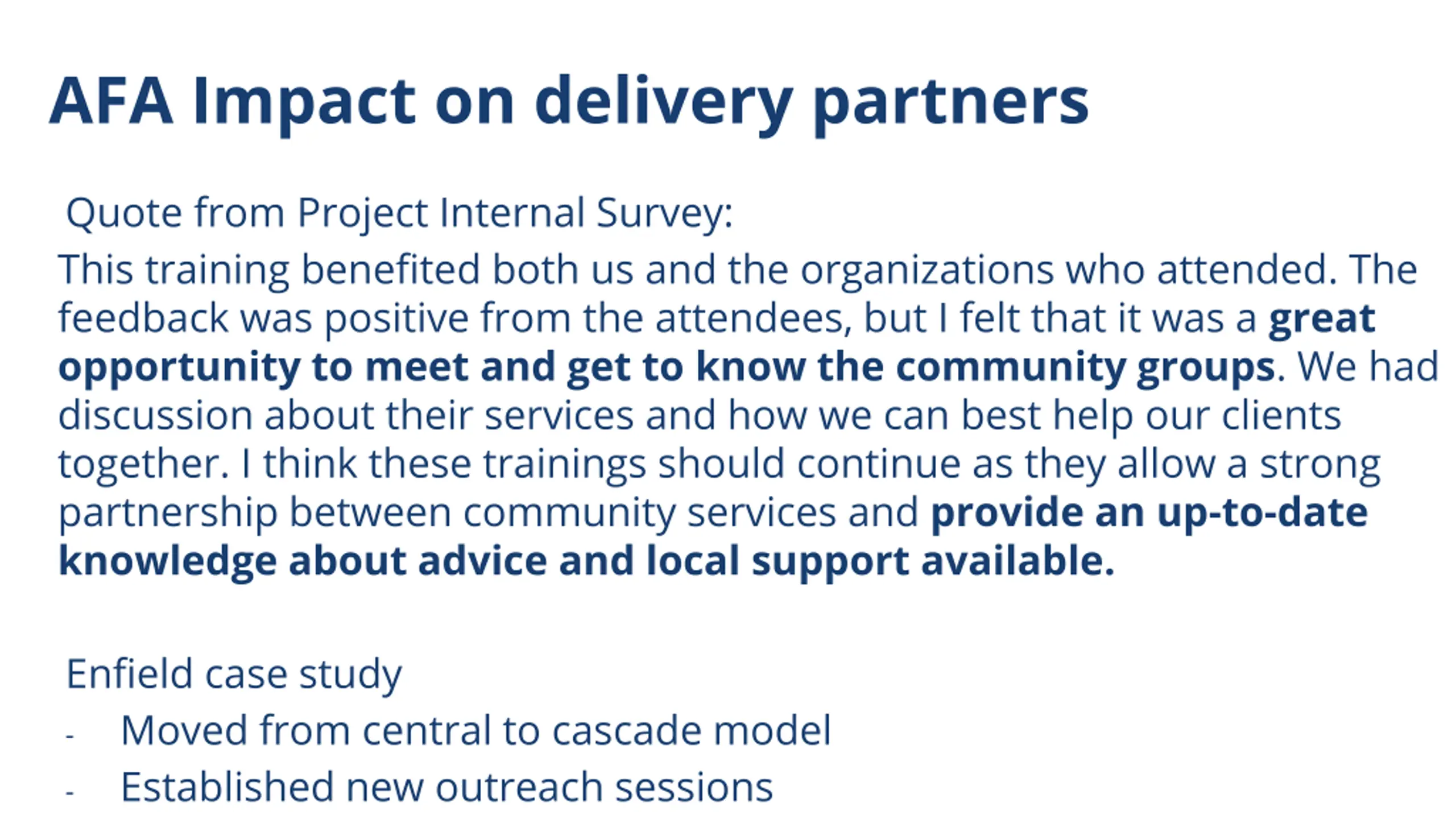 AFA Impact on delivery partners

Quote from Project Internal Survey:

This training benefited both us and the organizations who attended. The feedback was positive from the attendees, but I felt that it was a great opportunity to meet and get to know the community groups. We had discussion about their services and how we can best help our clients together. I think these trainings should continue as they allow a strong partnership between community services and provide an up-to-date knowledge about advice and local support available.

Enfield case study

- Moved from central to cascade model
- Established new outreach sessions